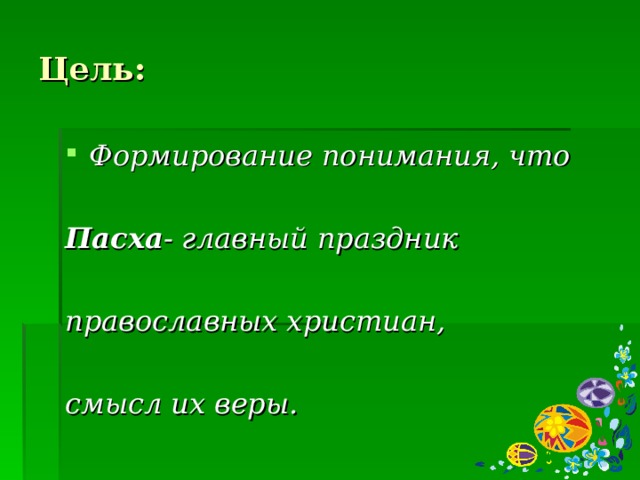 Цель:

Формирование понимания, что

Пасха- главный праздник

православных христиан,

смысл их веры.